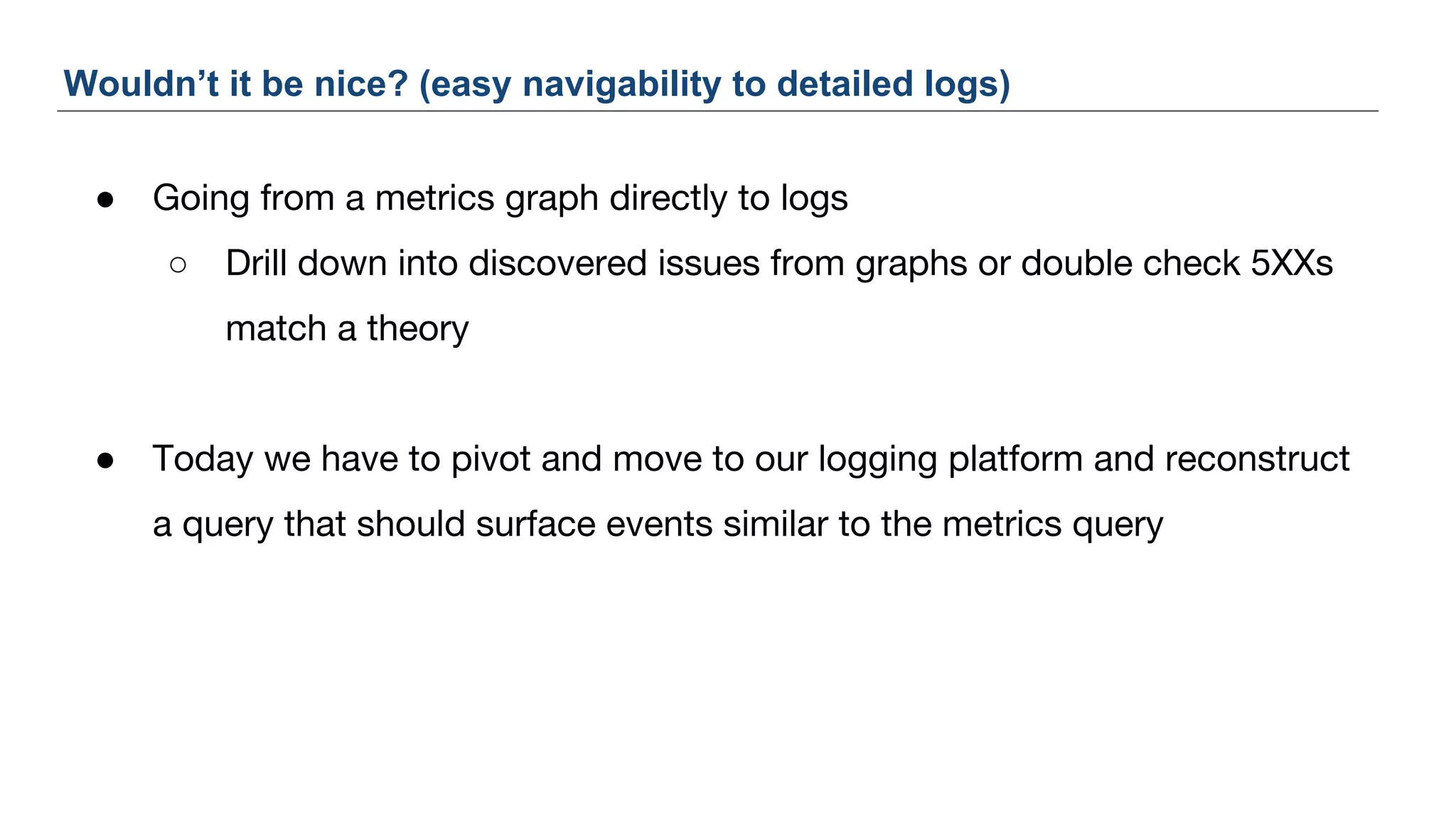 Wouldn’t it be nice? (easy navigability to detailed logs)

● Going from a metrics graph directly to logs

○ Drill down into discovered issues from graphs or double check 5XXs match a theory

● Today we have to pivot and move to our logging platform and reconstruct a query that should surface events similar to the metrics query